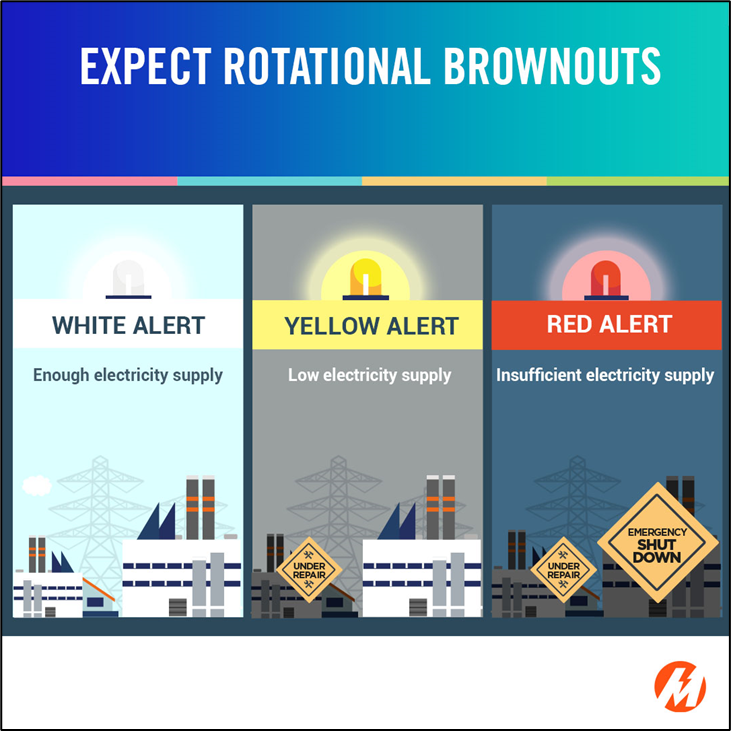 EXPECT ROTATIONAL BROWNOUTS

WHITE ALERT

Enough electricity supply

YELLOW ALERT

Low electricity supply

UNDER REPAIR

RED ALERT

Insufficient electricity supply

UNDER REPAIR

EMERGENCY SHUT DOWN